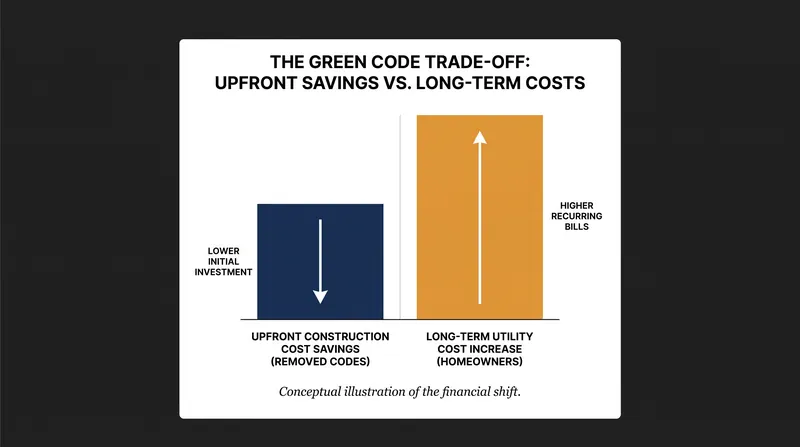 THE GREEN CODE TRADE-OFF:
UPFRONT SAVINGS VS. LONG-TERM COSTS

LOWER INITIAL INVESTMENT

HIGHER RECURRING BILLS

UPFRONT CONSTRUCTION COST SAVINGS (REMOVED CODES)

LONG-TERM UTILITY COST INCREASE (HOMEOWNERS)

Conceptual illustration of the financial shift.